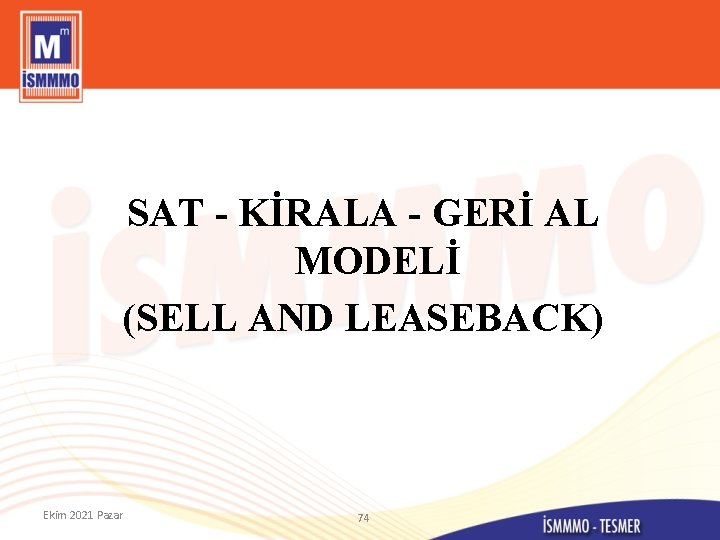 M m
İSMMMO

İSMMMO

SAT - KİRALA - GERİ AL MODELİ
(SELL AND LEASEBACK)

Ekim 2021 Pazar

74

İSMMMO - TESMER